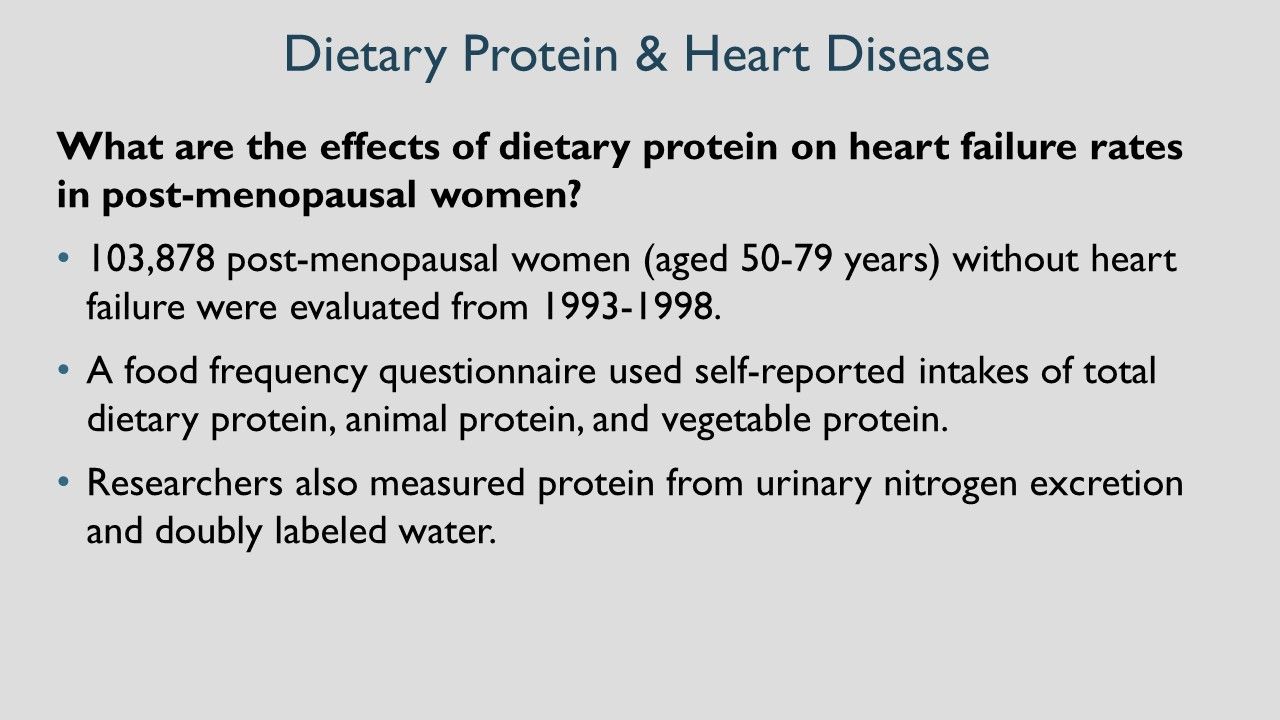 Dietary Protein & Heart Disease

What are the effects of dietary protein on heart failure rates in post-menopausal women?

• 103,878 post-menopausal women (aged 50-79 years) without heart failure were evaluated from 1993-1998.

• A food frequency questionnaire used self-reported intakes of total dietary protein, animal protein, and vegetable protein.

• Researchers also measured protein from urinary nitrogen excretion and doubly labeled water.